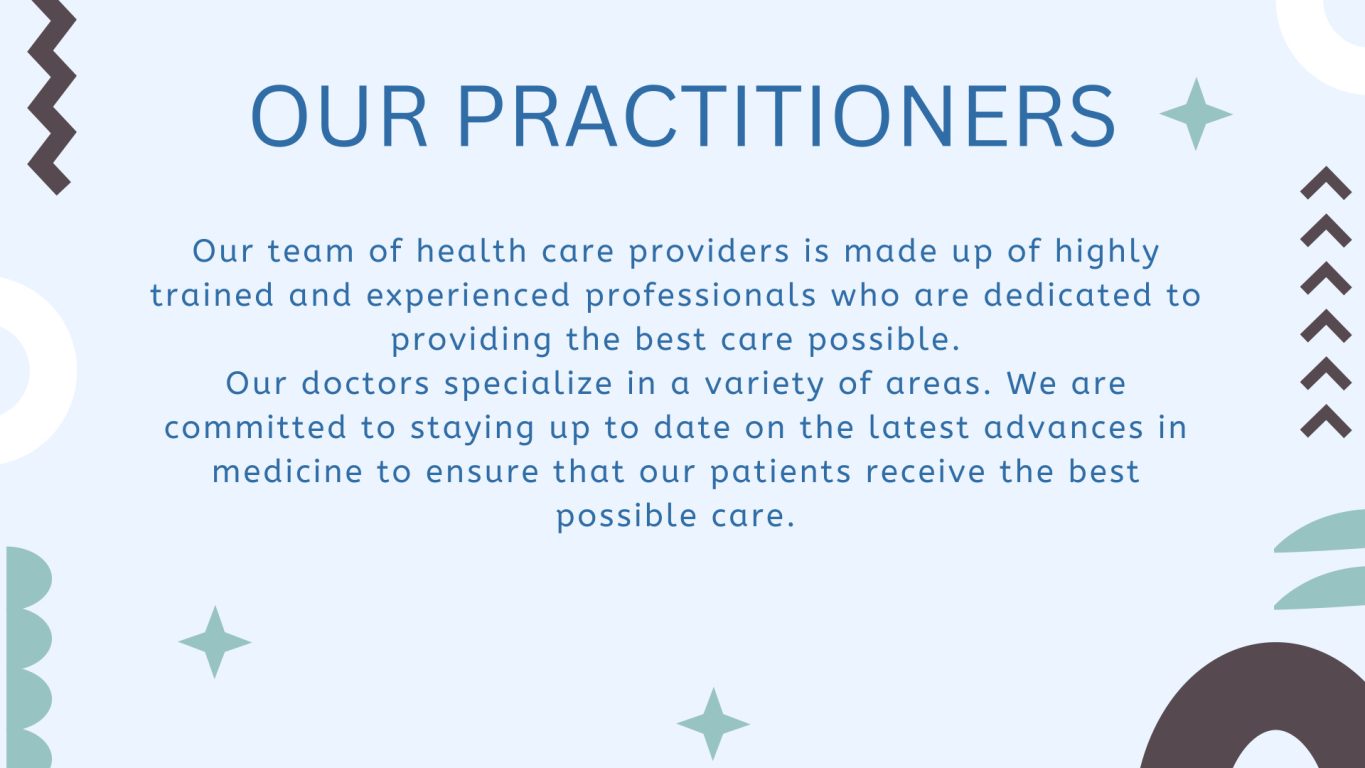 OUR PRACTITIONERS

Our team of health care providers is made up of highly trained and experienced professionals who are dedicated to providing the best care possible.
Our doctors specialize in a variety of areas. We are committed to staying up to date on the latest advances in medicine to ensure that our patients receive the best possible care.